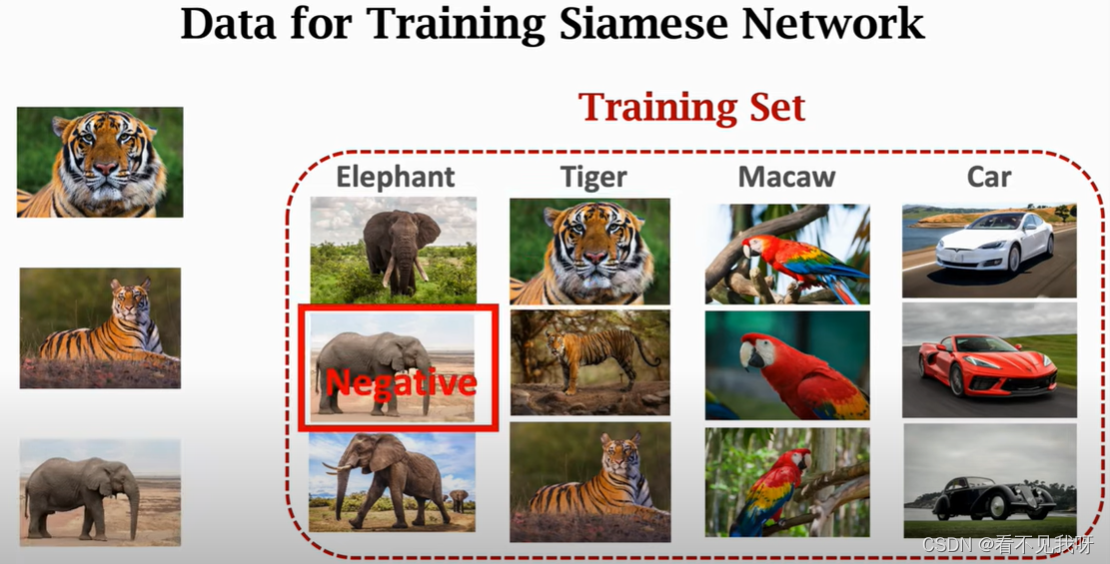 Data for Training Siamese Network

Training Set

Elephant

Tiger

Macaw

Car

Negative

CSDN @看不见我呀